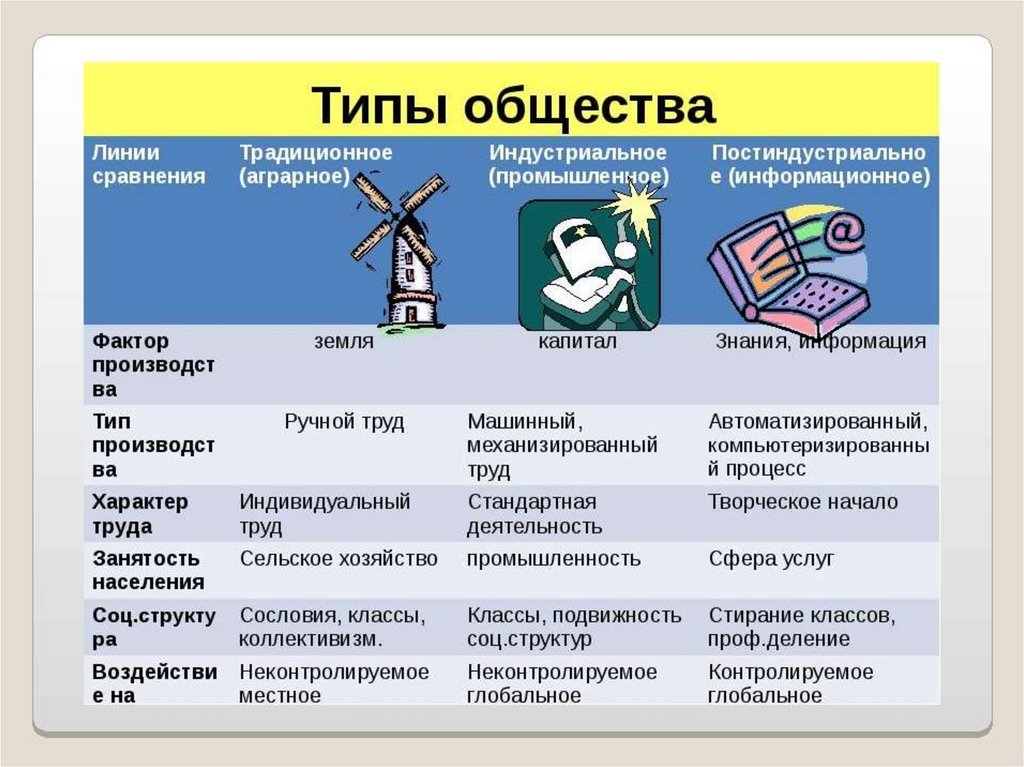 Типы общества

| Линии сравнения | Традиционное (аграрное) | Индустриальное (промышленное) | Постиндустриальное (информационное) |
|---|---|---|---|
| Фактор производства | земля | капитал | Знания, информация |
| Тип производства | Ручной труд | Машинный, механизированный труд | Автоматизированный, компьютеризированный процесс |
| Характер труда | Индивидуальный труд | Стандартная деятельность | Творческое начало |
| Занятость населения | Сельское хозяйство | промышленность | Сфера услуг |
| Соц.структура | Сословия, классы, коллективизм. | Классы, подвижность соц.структур | Стирание классов, проф.деление |
| Воздействие на | Неконтролируемое местное | Неконтролируемое глобальное | Контролируемое глобальное |